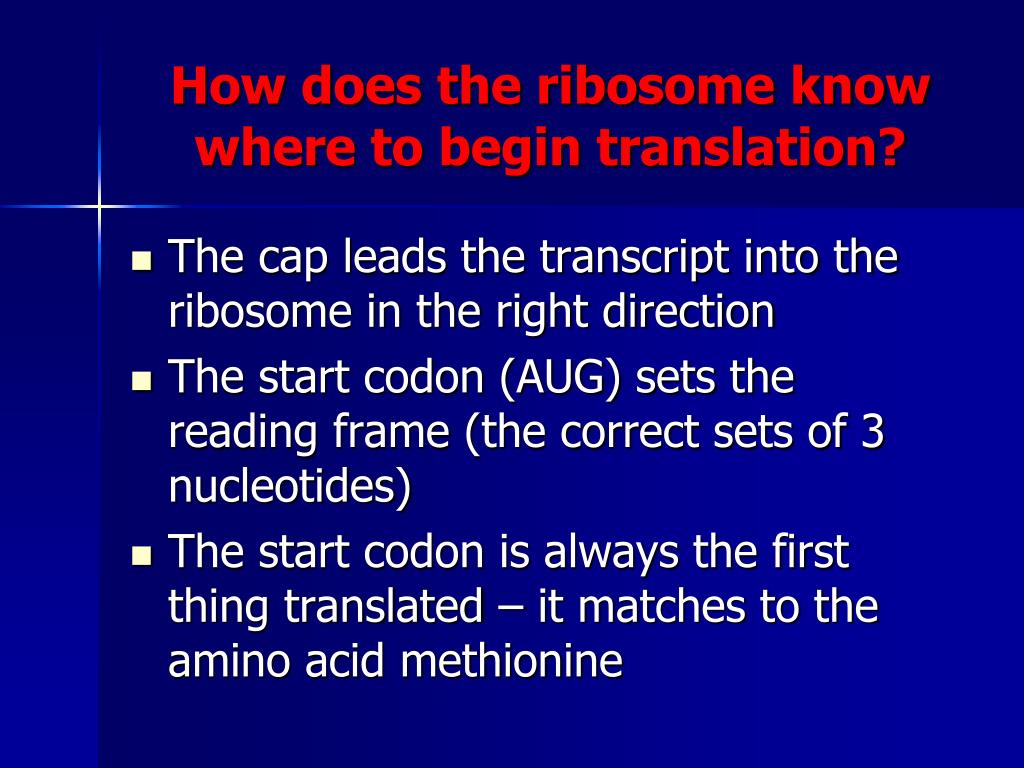 How does the ribosome know where to begin translation?

- The cap leads the transcript into the ribosome in the right direction
- The start codon (AUG) sets the reading frame (the correct sets of 3 nucleotides)
- The start codon is always the first thing translated – it matches to the amino acid methionine